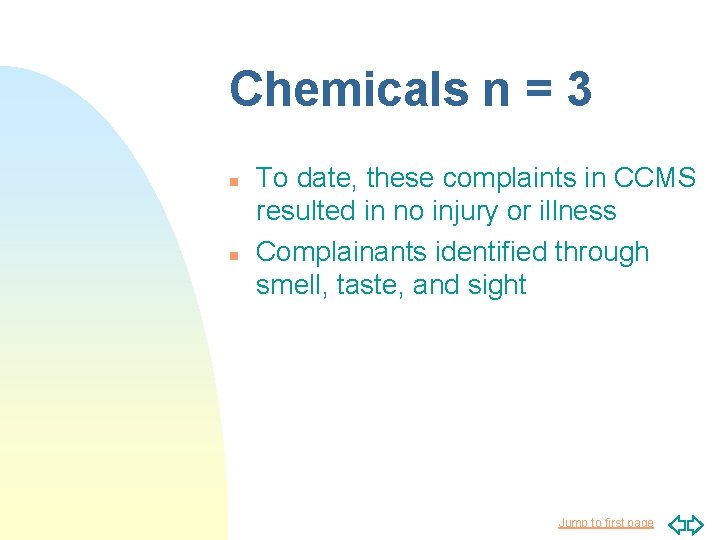 Chemicals n = 3

- To date, these complaints in CCMS resulted in no injury or illness
- Complainants identified through smell, taste, and sight

Jump to first page